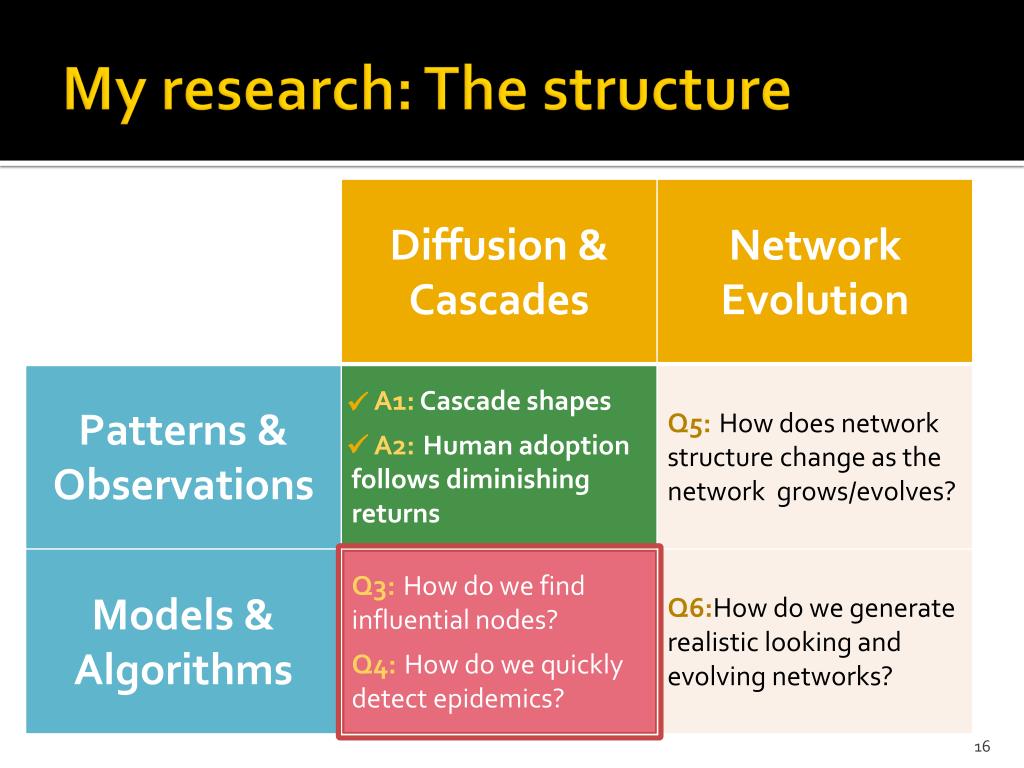 My research: The structure

| | Diffusion & Cascades | Network Evolution |
|---|---|---|
| Patterns & Observations | ✓ A1: Cascade shapes ✓ A2: Human adoption follows diminishing returns | Q5: How does network structure change as the network grows/evolves? |
| Models & Algorithms | Q3: How do we find influential nodes? Q4: How do we quickly detect epidemics? | Q6:How do we generate realistic looking and evolving networks? |

16